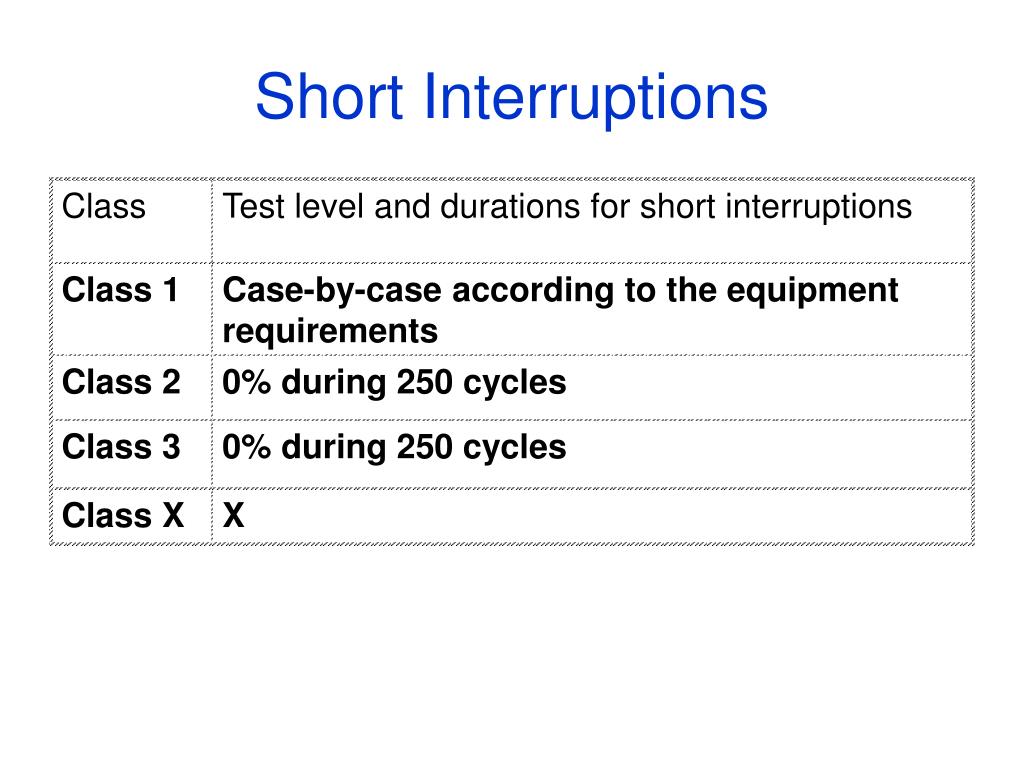 Short Interruptions

| Class | Test level and durations for short interruptions |
|---|---|
| Class 1 | Case-by-case according to the equipment requirements |
| Class 2 | 0% during 250 cycles |
| Class 3 | 0% during 250 cycles |
| Class X | X |